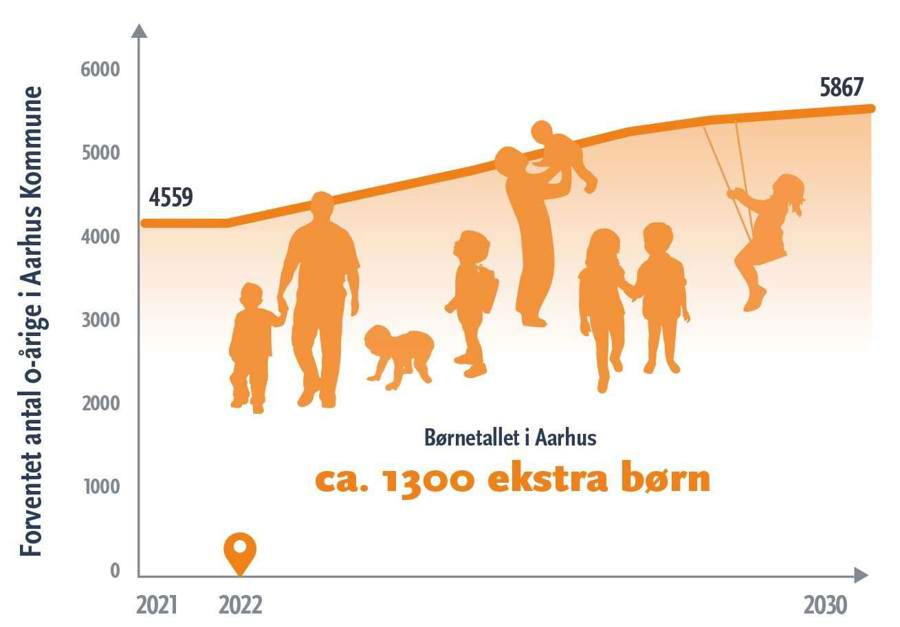 Forventet antal 0-årige i Aarhus Kommune

6000
5000
4000
3000
2000
1000
0

4559

5867

Børnetallet i Aarhus
ca. 1300 ekstra børn

2021 2022 2030